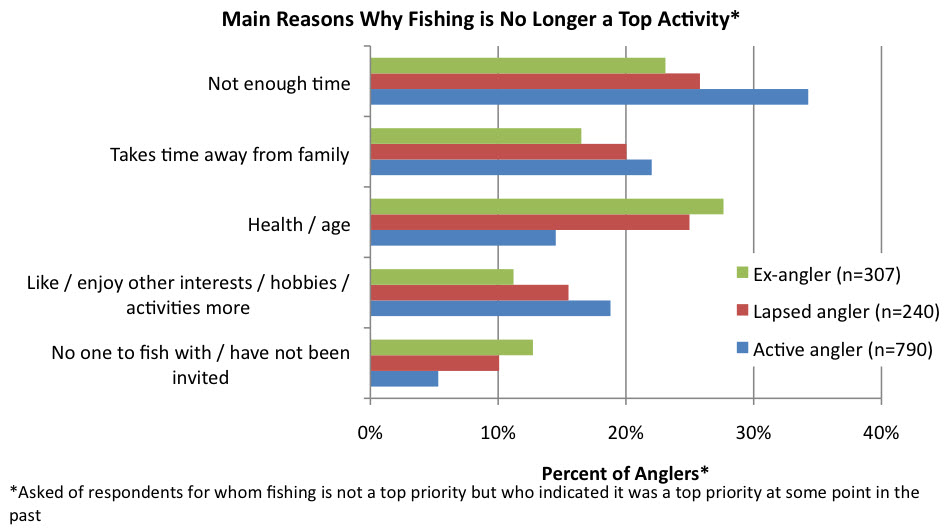 Main Reasons Why Fishing is No Longer a Top Activity*

Not enough time

Takes time away from family

Health / age

Like / enjoy other interests / hobbies / activities more

No one to fish with / have not been invited

Ex-angler (n=307)

Lapsed angler (n=240)

Active angler (n=790)

0%
10%
20%
30%
40%

Percent of Anglers*

*Asked of respondents for whom fishing is not a top priority but who indicated it was a top priority at some point in the past